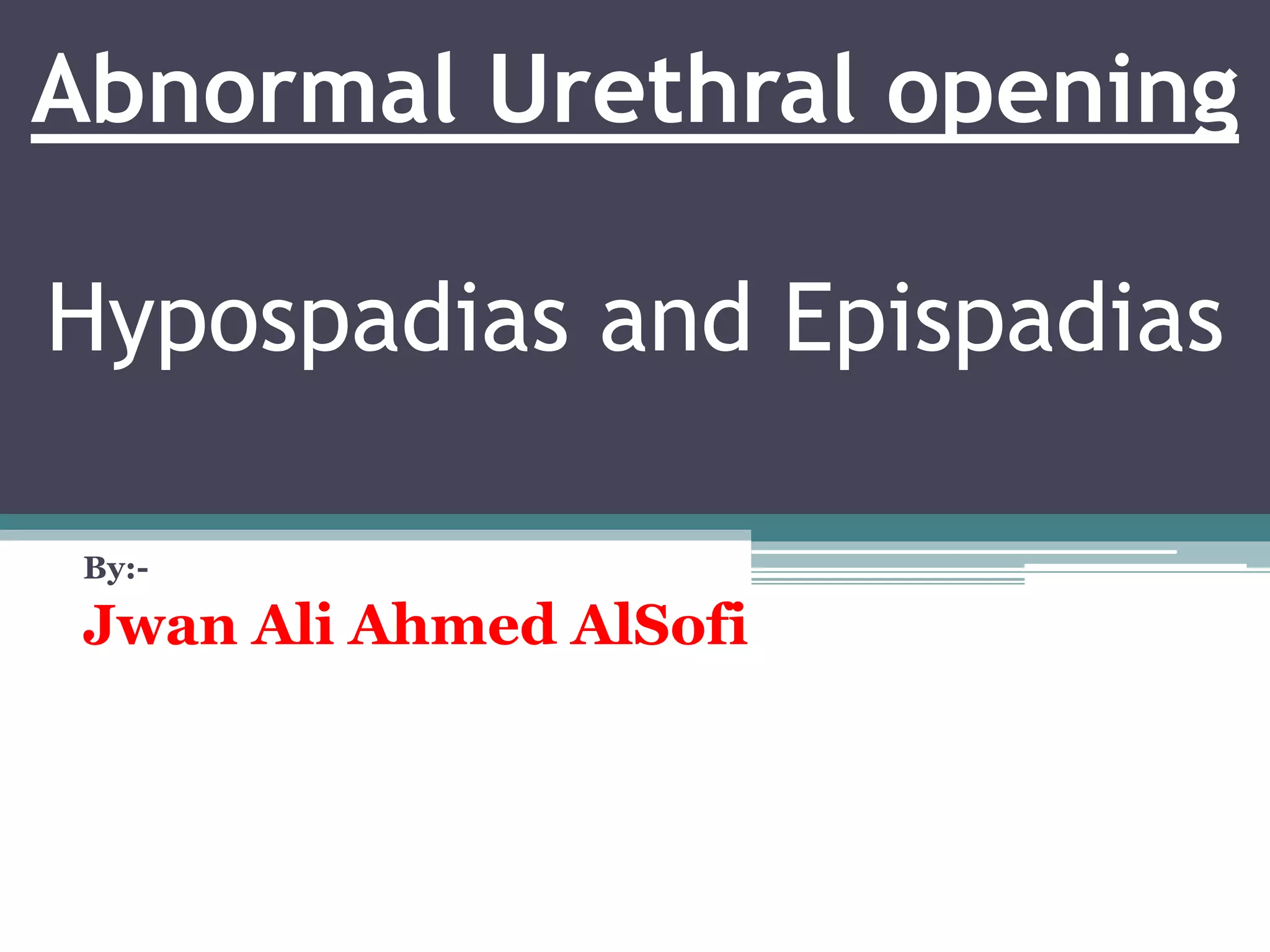 Abnormal Urethral opening

Hypospadias and Epispadias

By:-

Jwan Ali Ahmed AlSofi